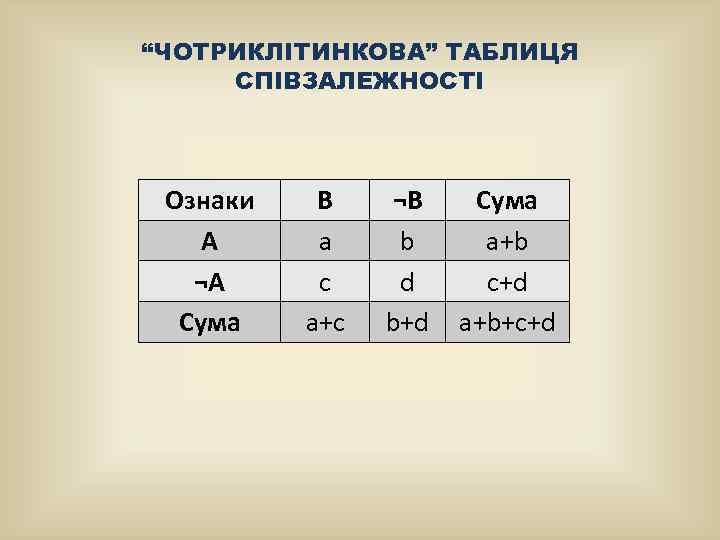 “ЧОТРИКЛІТИНКОВА” ТАБЛИЦЯ СПІВЗАЛЕЖНОСТІ

| Ознаки | B | ¬B | Сума |
|---|---|---|---|
| A | a | b | a+b |
| ¬A | c | d | c+d |
| Сума | a+c | b+d | a+b+c+d |